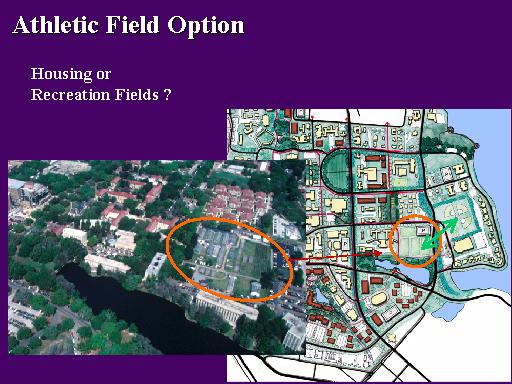 Athletic Field Option

Housing or
Recreation Fields ?